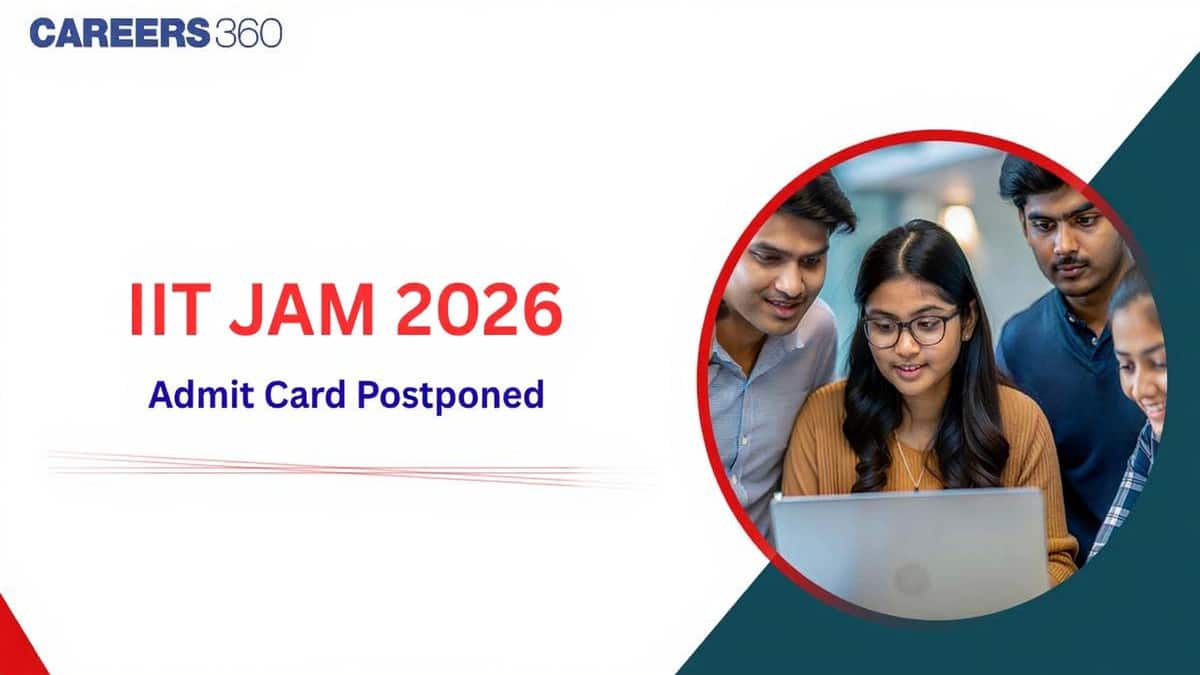 CAREERS360

IIT JAM 2026

Admit Card Postponed